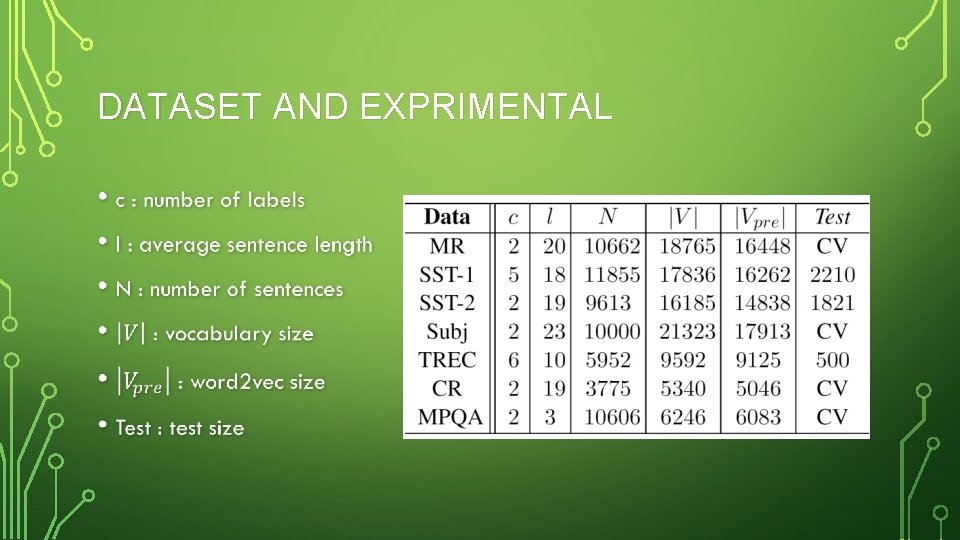 DATASET AND EXPRIMENTAL

• c : number of labels

• l : average sentence length

• N : number of sentences

• $|V|$ : vocabulary size

• $|V_{pre}|$ : word2vec size

• Test : test size

| Data | $c$ | $l$ | $N$ | $|V|$ | $|V_{pre}|$ | Test |
|---|---|---|---|---|---|---|
| MR | 2 | 20 | 10662 | 18765 | 16448 | CV |
| SST-1 | 5 | 18 | 11855 | 17836 | 16262 | 2210 |
| SST-2 | 2 | 19 | 9613 | 16185 | 14838 | 1821 |
| Subj | 2 | 23 | 10000 | 21323 | 17913 | CV |
| TREC | 6 | 10 | 5952 | 9592 | 9125 | 500 |
| CR | 2 | 19 | 3775 | 5340 | 5046 | CV |
| MPQA | 2 | 3 | 10606 | 6246 | 6083 | CV |